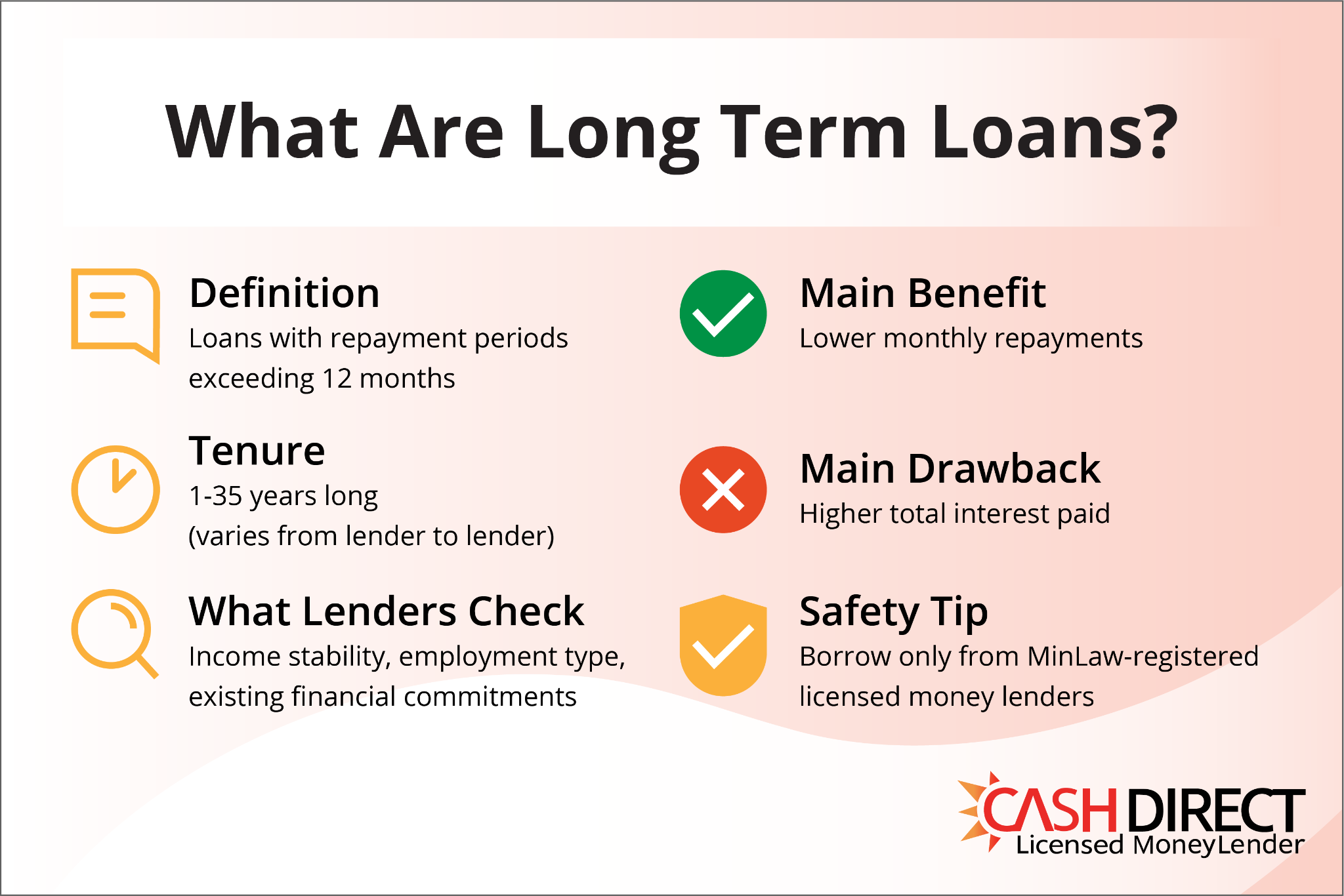 What Are Long Term Loans?

Definition
Loans with repayment periods exceeding 12 months

Tenure
1-35 years long
(varies from lender to lender)

What Lenders Check
Income stability, employment type, existing financial commitments

Main Benefit
Lower monthly repayments

Main Drawback
Higher total interest paid

Safety Tip
Borrow only from MinLaw-registered licensed money lenders

CASH DIRECT
Licensed MoneyLender